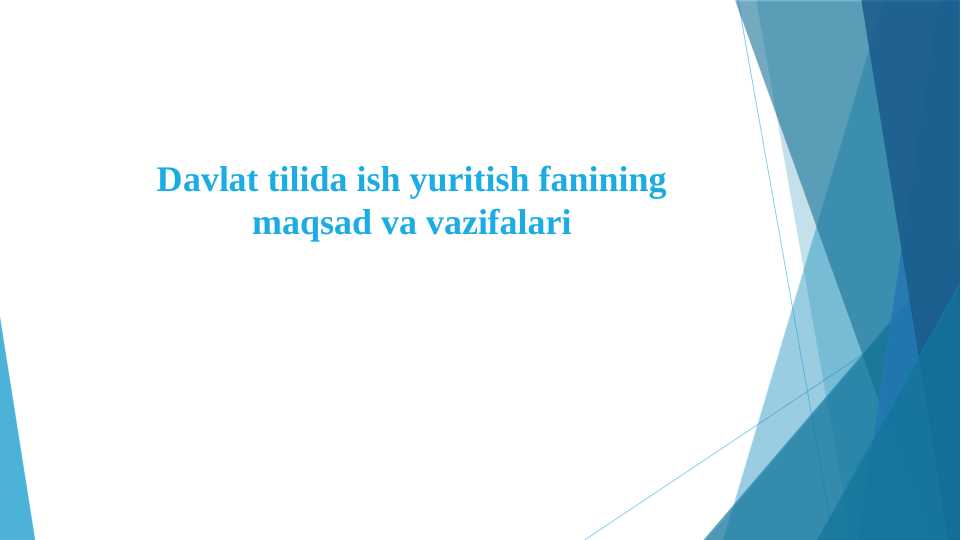 Davlat tilida ish yuritish fanining maqsad va vazifalari